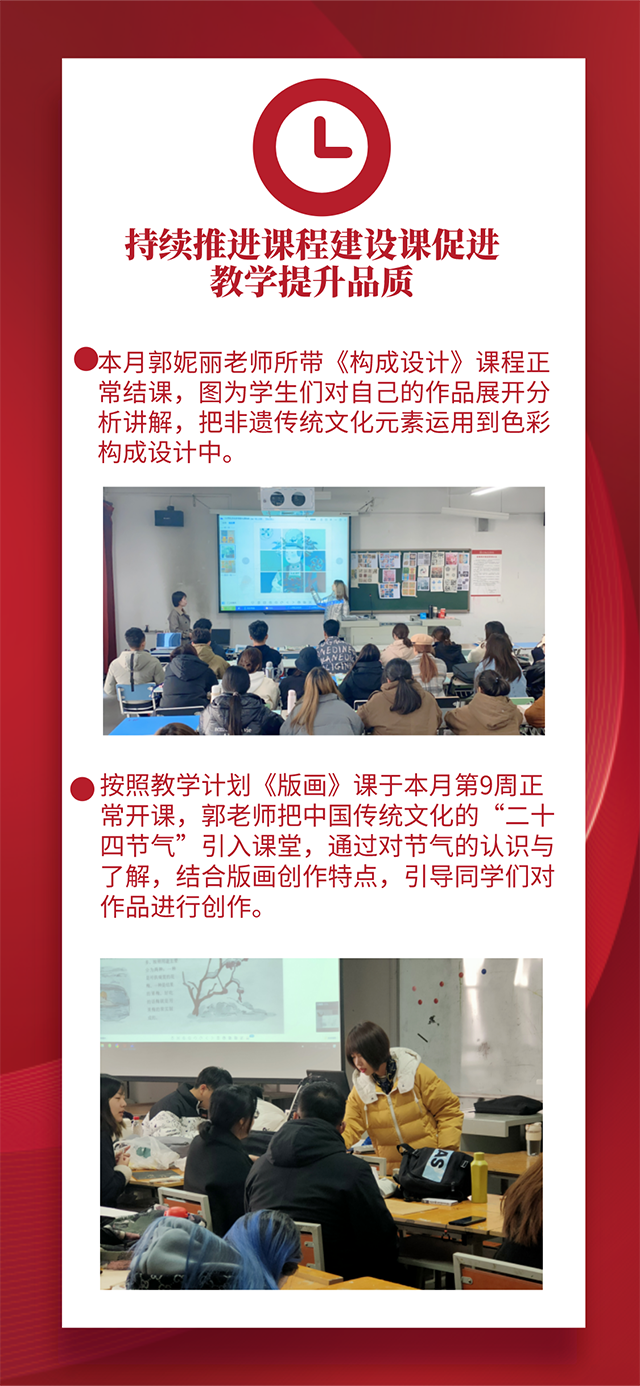 持续推进课程建设课促进教学提升品质

本月郭妮丽老师所带《构成设计》课程正常结课，图为学生们对自己的作品展开分析讲解，把非遗传统文化元素运用到色彩构成设计中。

按照教学计划《版画》课于本月第9周正常开课，郭老师把中国传统文化的“二十四节气”引入课堂，通过对节气的认识与了解，结合版画创作特点，引导同学们对作品进行创作。